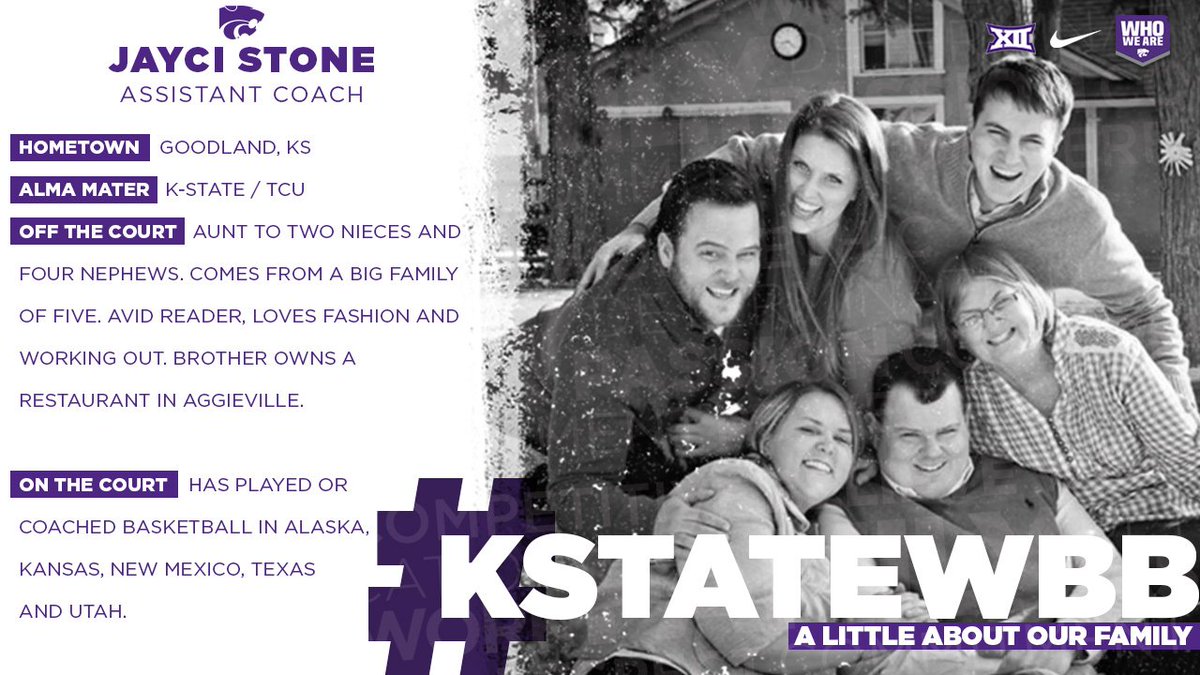 JAYCI STONE
ASSISTANT COACH

HOMETOWN GOODLAND, KS

ALMA MATER K-STATE / TCU

OFF THE COURT AUNT TO TWO NIECES AND FOUR NEPHEWS. COMES FROM A BIG FAMILY OF FIVE. AVID READER, LOVES FASHION AND WORKING OUT. BROTHER OWNS A RESTAURANT IN AGGIEVILLE.

ON THE COURT HAS PLAYED OR COACHED BASKETBALL IN ALASKA, KANSAS, NEW MEXICO, TEXAS AND UTAH.

XII

WHO WE ARE

#KSTATEWBB

A LITTLE ABOUT OUR FAMILY